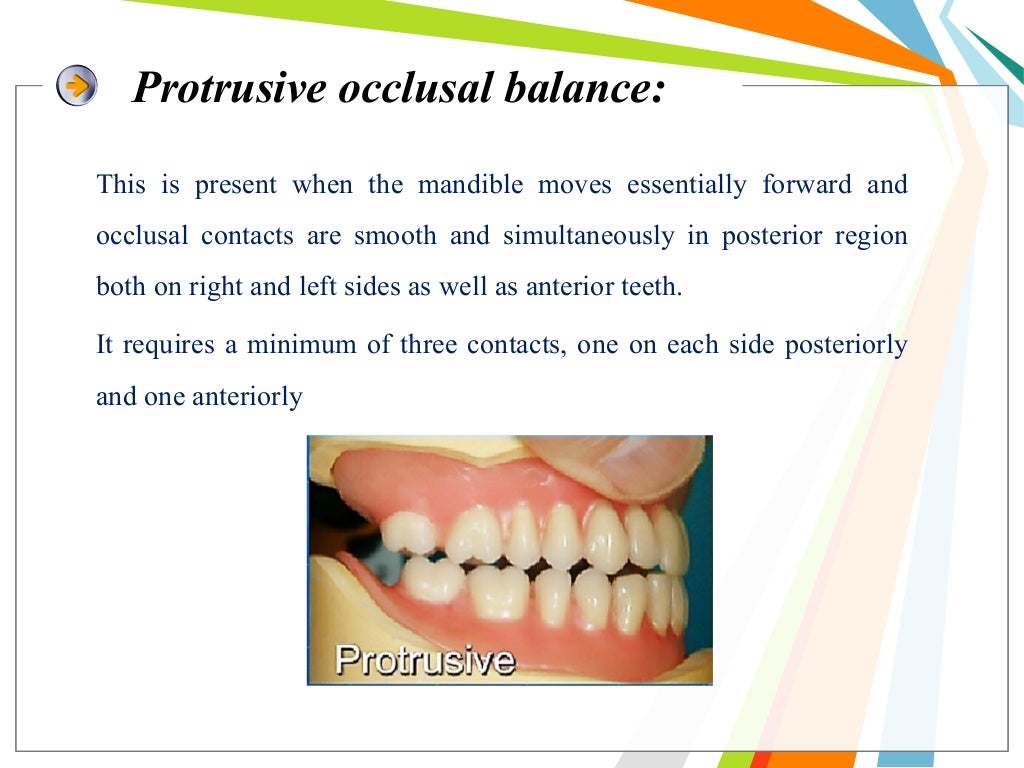 Protrusive occlusal balance:

This is present when the mandible moves essentially forward and occlusal contacts are smooth and simultaneously in posterior region both on right and left sides as well as anterior teeth.

It requires a minimum of three contacts, one on each side posteriorly and one anteriorly

Protrusive